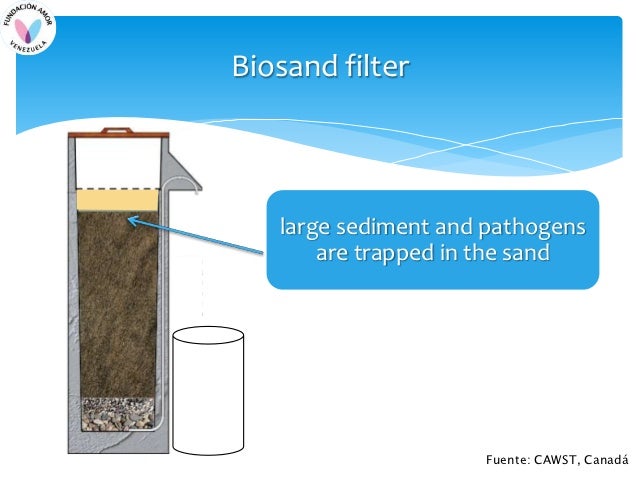 FUNDACION AMOR
VENEZUELA

Biosand filter

large sediment and pathogens are trapped in the sand

Fuente: CAWST, Canadá